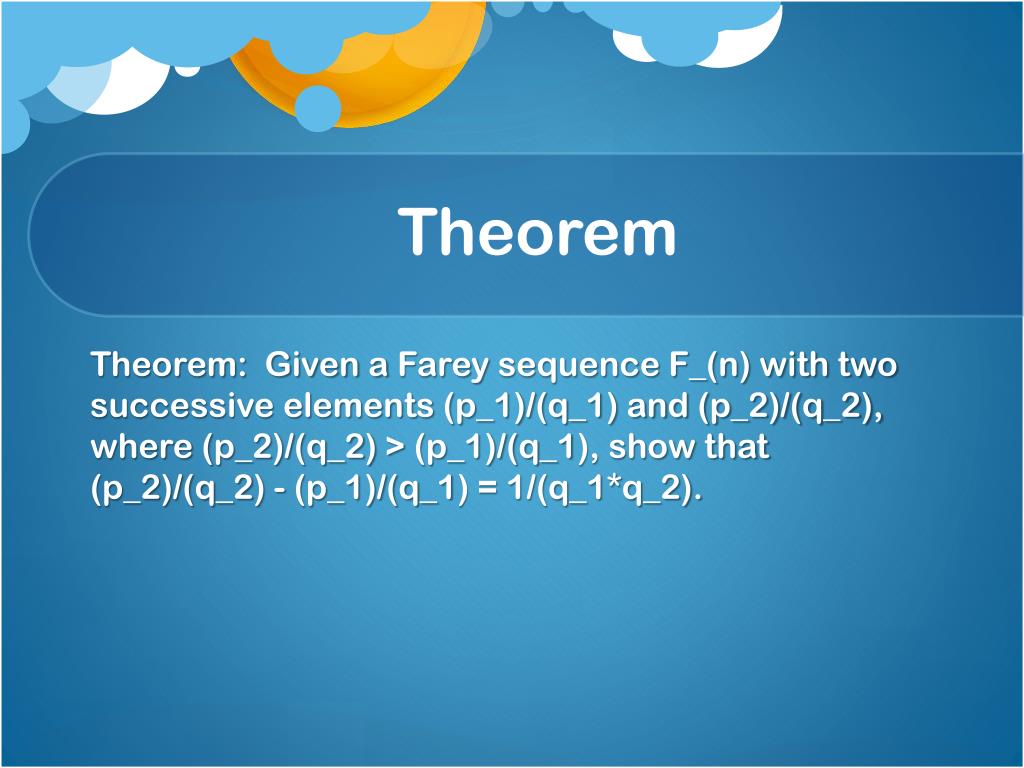 Theorem

Theorem: Given a Farey sequence F_(n) with two successive elements (p_1)/(q_1) and (p_2)/(q_2), where (p_2)/(q_2) > (p_1)/(q_1), show that (p_2)/(q_2) - (p_1)/(q_1) = 1/(q_1*q_2).